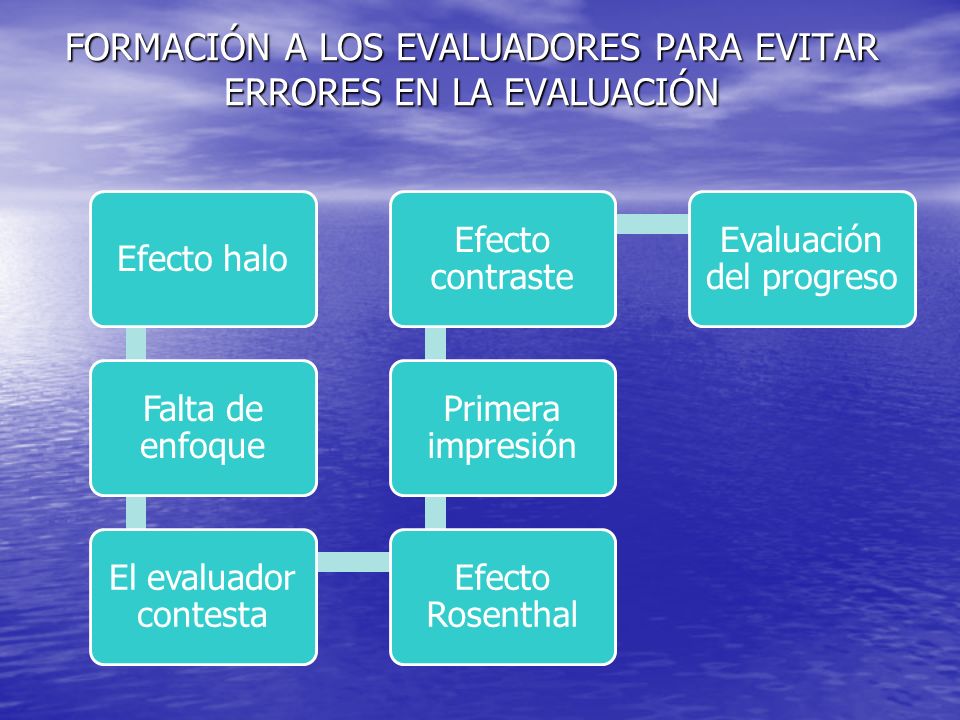 FORMACIÓN A LOS EVALUADORES PARA EVITAR ERRORES EN LA EVALUACIÓN

Efecto halo

Falta de enfoque

El evaluador contesta

Efecto Rosenthal

Primera impresión

Efecto contraste

Evaluación del progreso